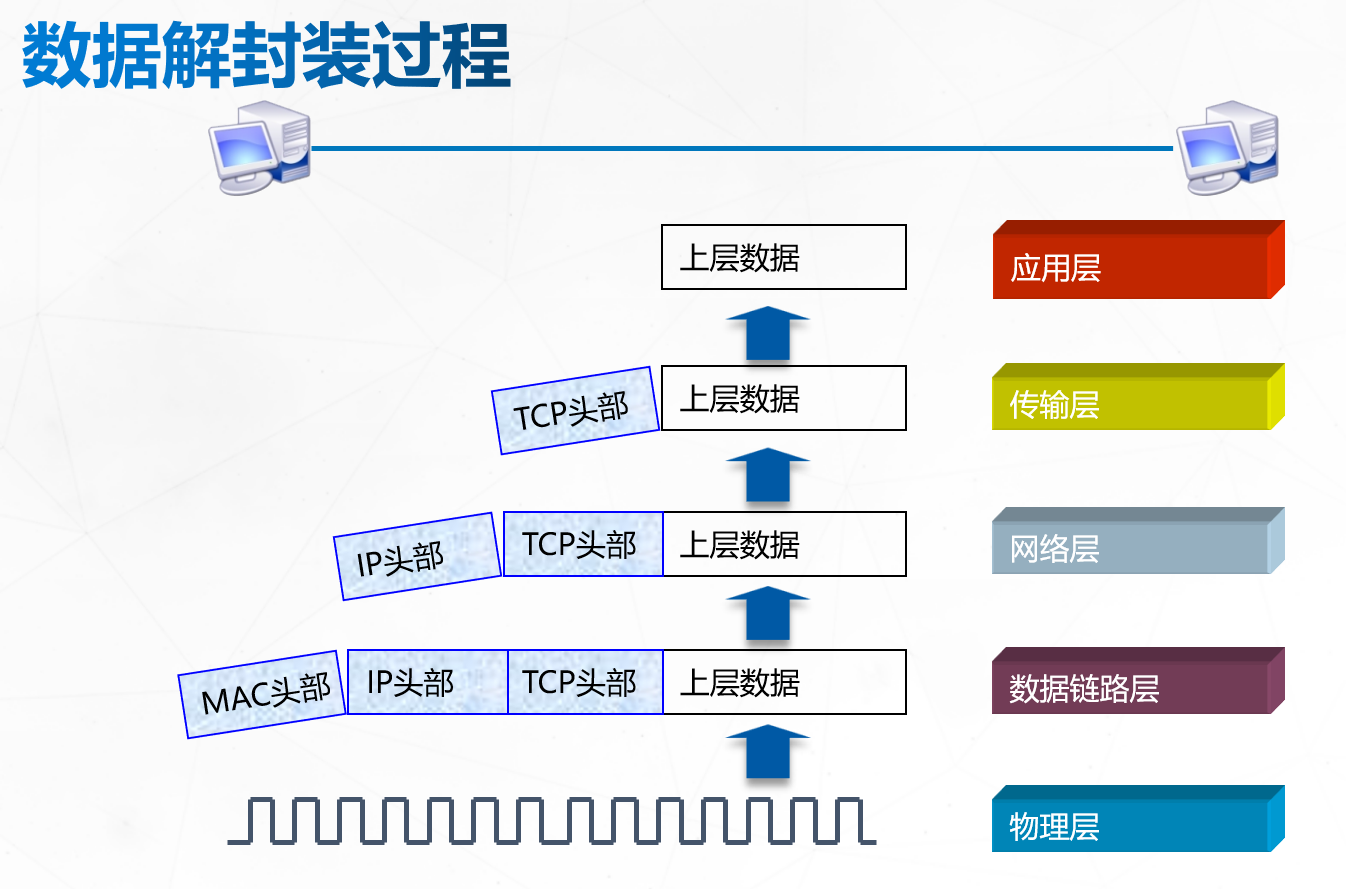 数据解封装过程

上层数据

应用层

TCP头部 上层数据

传输层

IP头部 TCP头部 上层数据

网络层

MAC头部 IP头部 TCP头部 上层数据

数据链路层

物理层